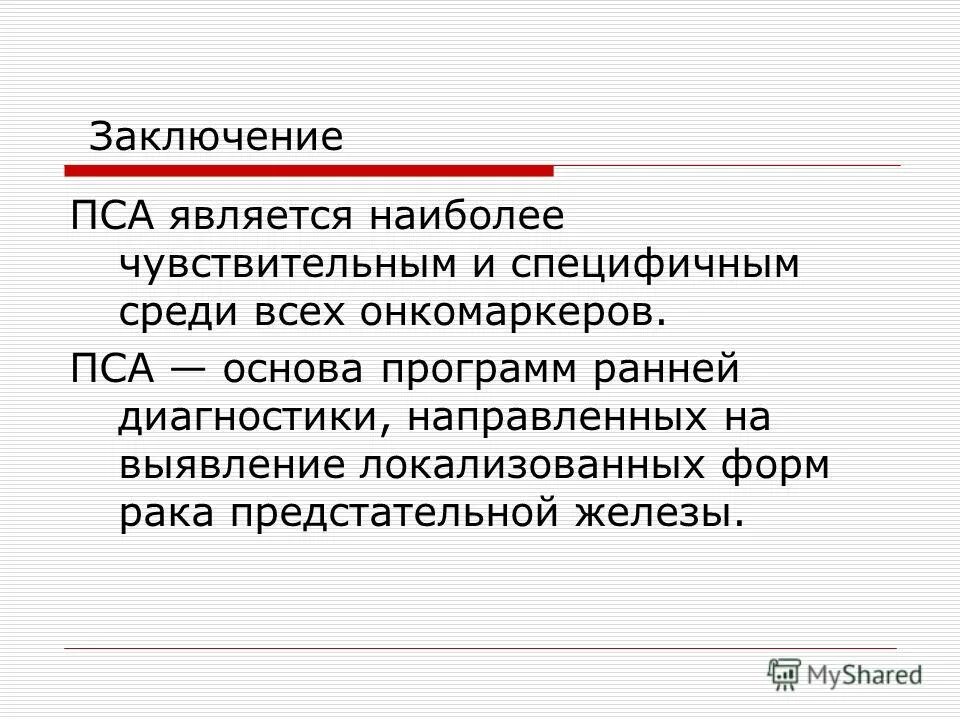 Заключение

ПСА является наиболее чувствительным и специфичным среди всех онкомаркеров.

ПСА — основа программ ранней диагностики, направленных на выявление локализованных форм рака предстательной железы.

MyShared